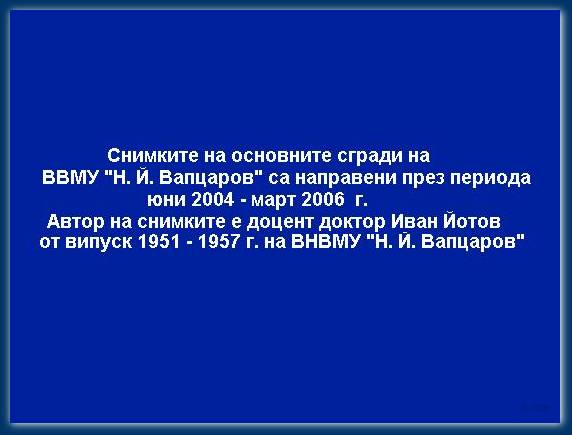 Снимките на основните сгради на ВВМУ "Н. Й. Вапцаров" са направени през периода юни 2004 - март 2006 г.
Автор на снимките е доцент доктор Иван Йотов от випуск 1951 - 1957 г. на ВНВМУ "Н. Й. Вапцаров"